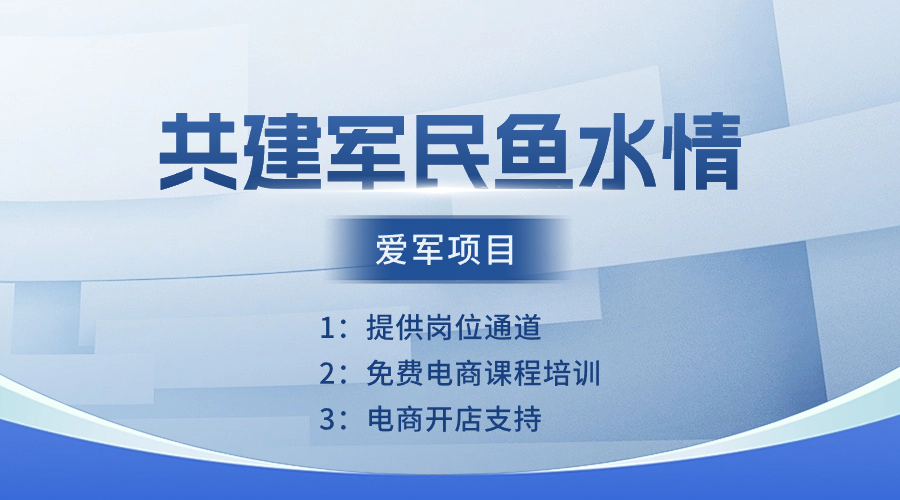 共建军民鱼水情

爱军项目

1：提供岗位通道
2：免费电商课程培训
3：电商开店支持